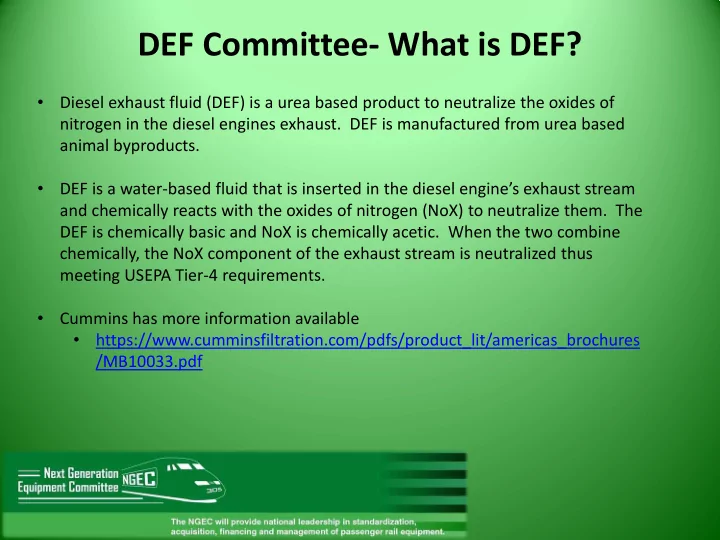 DEF Committee- What is DEF?

• Diesel exhaust fluid (DEF) is a urea based product to neutralize the oxides of nitrogen in the diesel engines exhaust. DEF is manufactured from urea based animal byproducts.

• DEF is a water-based fluid that is inserted in the diesel engine's exhaust stream and chemically reacts with the oxides of nitrogen (NoX) to neutralize them. The DEF is chemically basic and NoX is chemically acetic. When the two combine chemically, the NoX component of the exhaust stream is neutralized thus meeting USEPA Tier-4 requirements.

• Cummins has more information available
  • https://www.cumminsfiltration.com/pdfs/product_lit/americas_brochures/MB10033.pdf

Next Generation Equipment Committee NGEC

305

The NGEC will provide national leadership in standardization, acquisition, financing and management of passenger rail equipment.